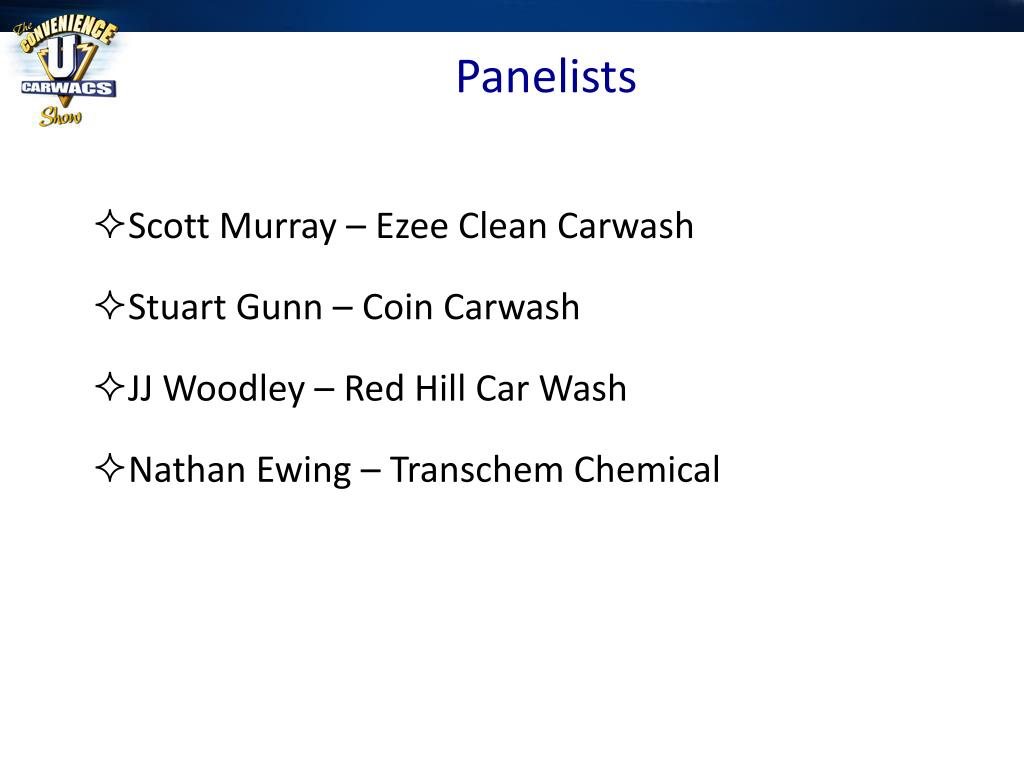 The CONVENIENCE U CARWACS Show

Panelists

✧Scott Murray – Ezee Clean Carwash

✧Stuart Gunn – Coin Carwash

✧JJ Woodley – Red Hill Car Wash

✧Nathan Ewing – Transchem Chemical